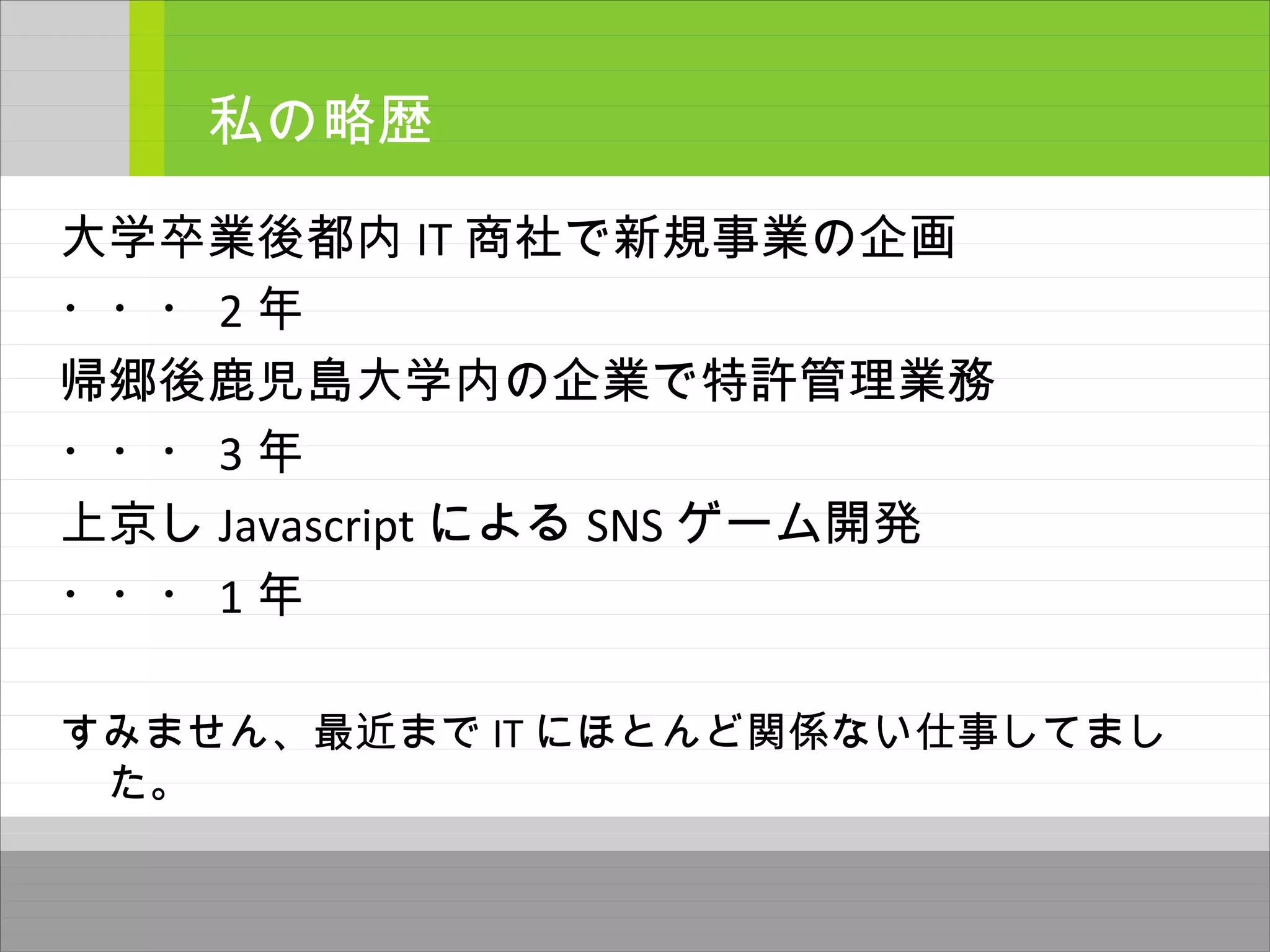 私の略歴

大学卒業後都内 IT 商社で新規事業の企画

・・・ 2 年

帰郷後鹿児島大学内の企業で特許管理業務

・・・ 3 年

上京し Javascript による SNS ゲーム開発

・・・ 1 年

すみません、最近まで IT にほとんど関係ない仕事してました。